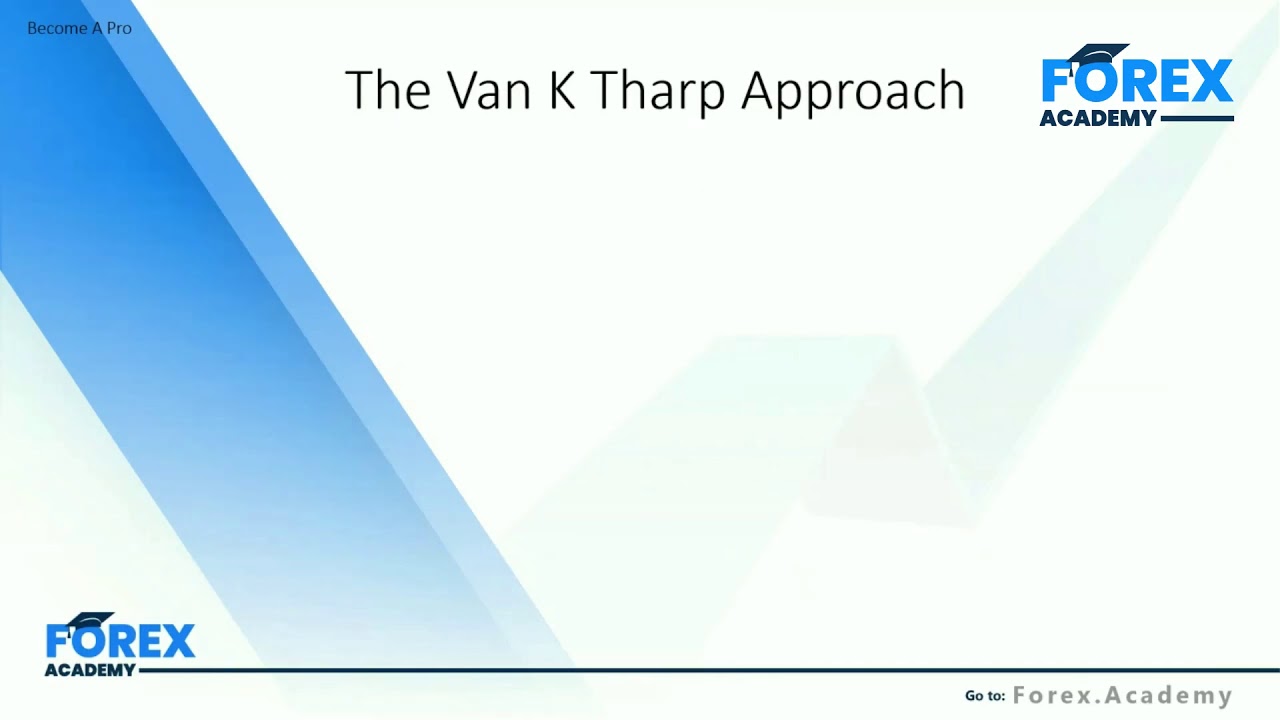 Become A Pro

The Van K Tharp Approach

FOREX
ACADEMY

FOREX
ACADEMY

Go to: Forex.Academy